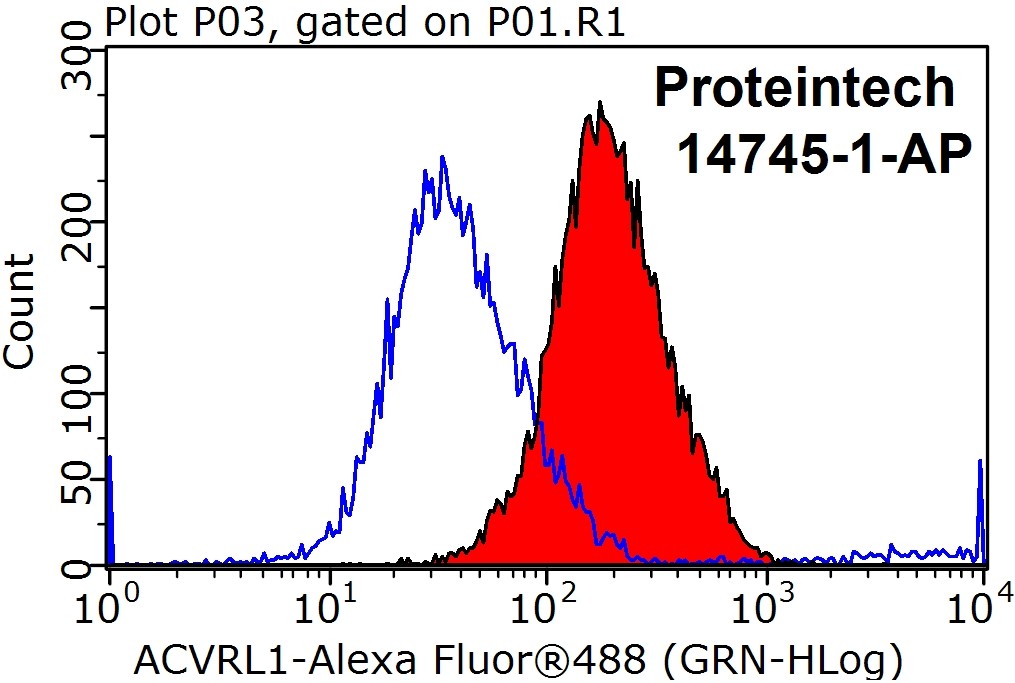 Plot P03, gated on P01.R1

Proteintech
14745-1-AP

Count

300
200
100
50
0

$10^0$ $10^1$ $10^2$ $10^3$ $10^4$

ACVRL1-Alexa Fluor®488 (GRN-HLog)